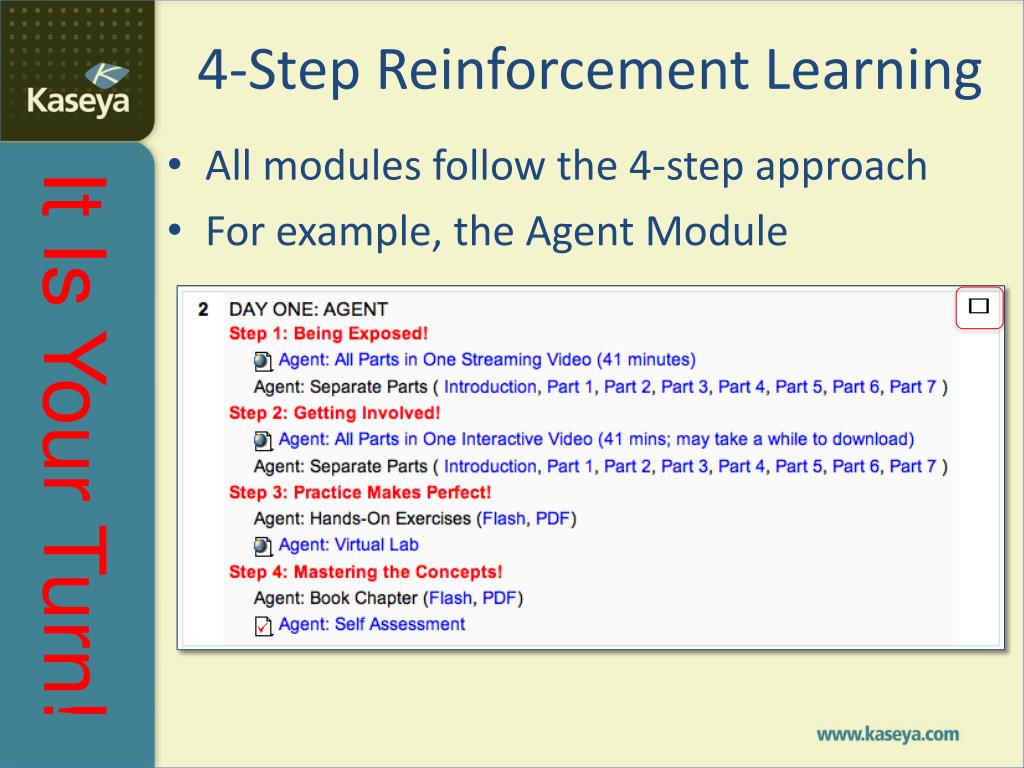 Kaseya

It Is Your Turn!

4-Step Reinforcement Learning

• All modules follow the 4-step approach
• For example, the Agent Module

2 DAY ONE: AGENT
Step 1: Being Exposed!
Agent: All Parts in One Streaming Video (41 minutes)
Agent: Separate Parts ( Introduction, Part 1, Part 2, Part 3, Part 4, Part 5, Part 6, Part 7 )
Step 2: Getting Involved!
Agent: All Parts in One Interactive Video (41 mins; may take a while to download)
Agent: Separate Parts ( Introduction, Part 1, Part 2, Part 3, Part 4, Part 5, Part 6, Part 7 )
Step 3: Practice Makes Perfect!
Agent: Hands-On Exercises (Flash, PDF)
Agent: Virtual Lab
Step 4: Mastering the Concepts!
Agent: Book Chapter (Flash, PDF)
Agent: Self Assessment

www.kaseya.com